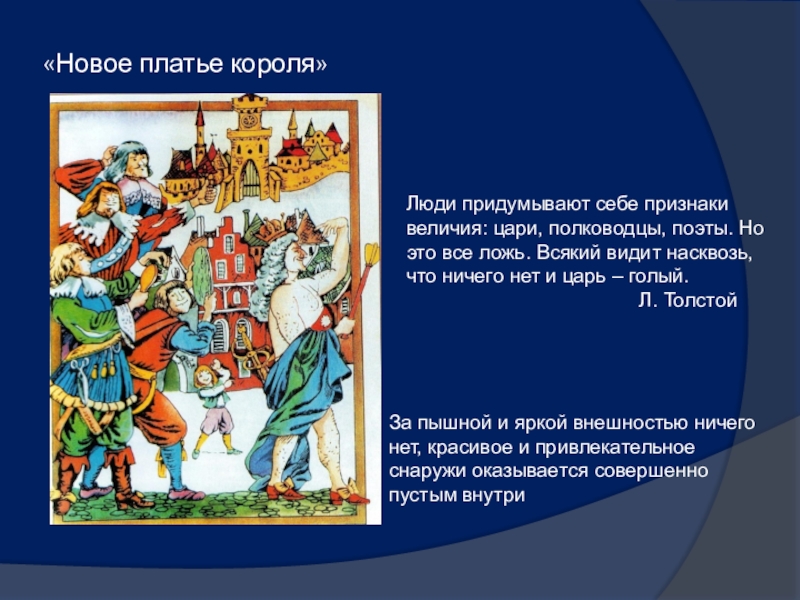 «Новое платье короля»

Люди придумывают себе признаки величия: цари, полководцы, поэты. Но это все ложь. Всякий видит насквозь, что ничего нет и царь – голый.
Л. Толстой

За пышной и яркой внешностью ничего нет, красивое и привлекательное снаружи оказывается совершенно пустым внутри